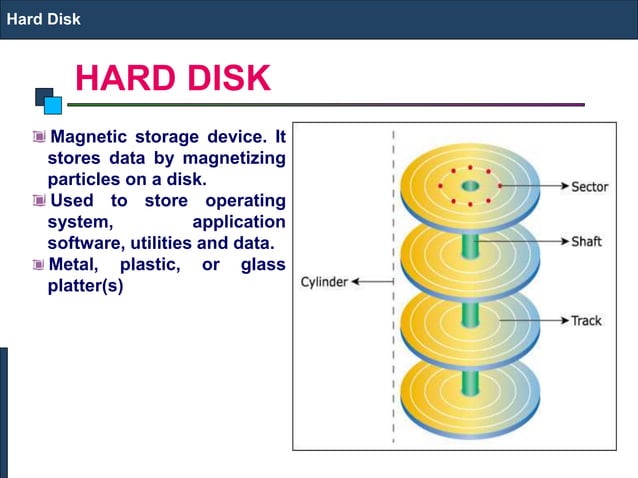 Hard Disk

HARD DISK

Magnetic storage device. It stores data by magnetizing particles on a disk.

Used to store operating system, application software, utilities and data.

Metal, plastic, or glass platter(s)

Sector
Shaft
Cylinder
Track